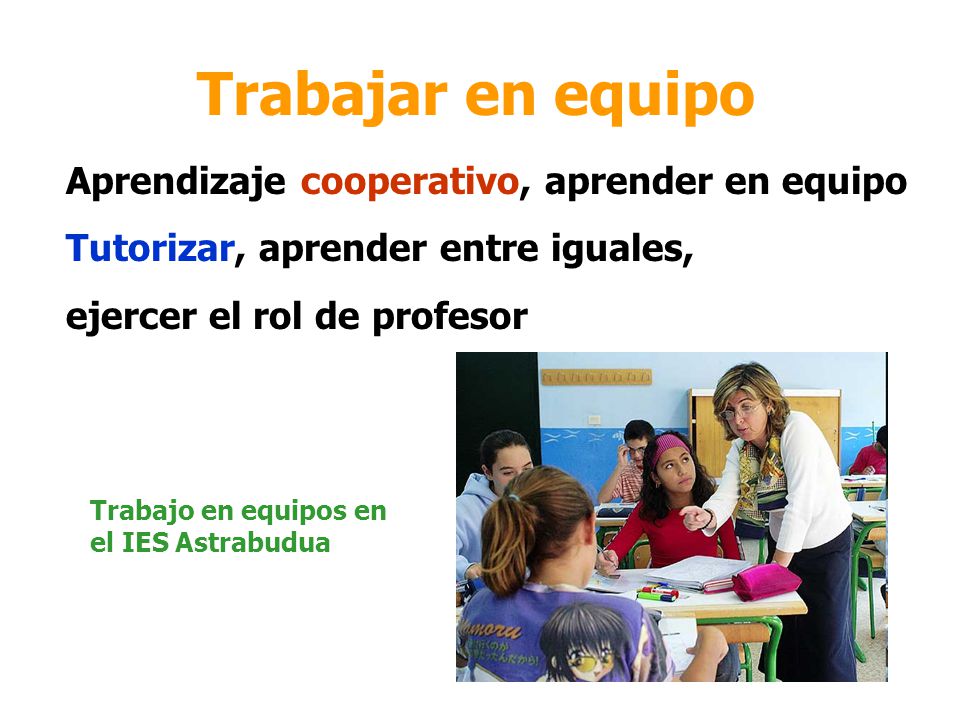 Trabajar en equipo

Aprendizaje cooperativo, aprender en equipo

Tutorizar, aprender entre iguales,

ejercer el rol de profesor

Trabajo en equipos en el IES Astrabudua